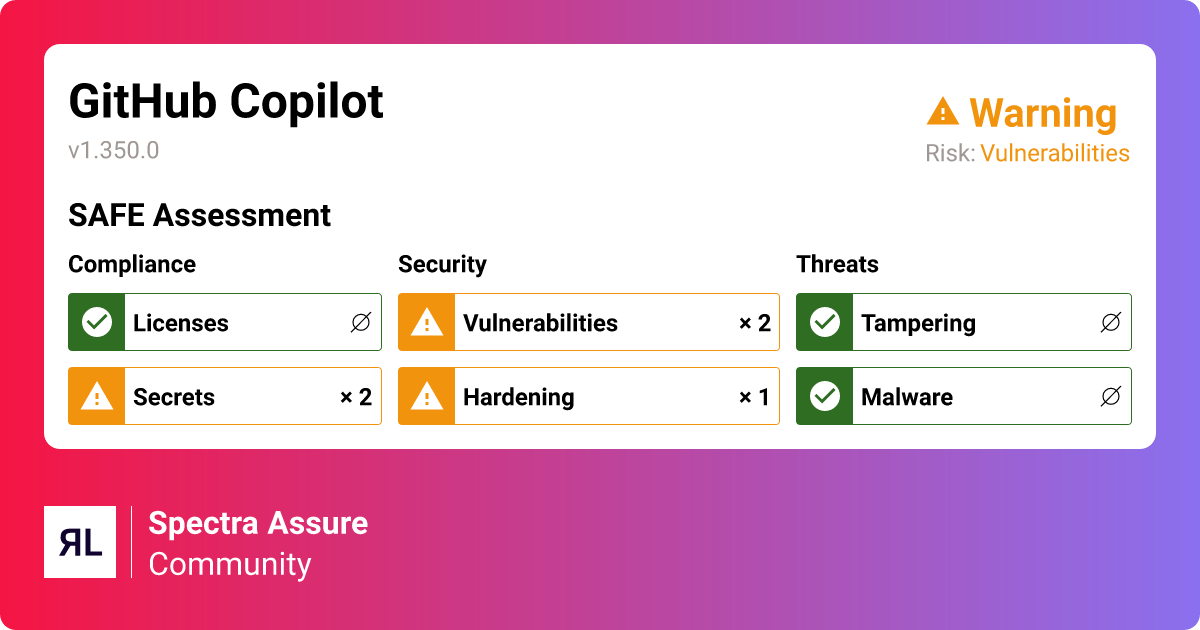 GitHub Copilot
v1.350.0

Warning
Risk: Vulnerabilities

SAFE Assessment

Compliance
Licenses ∅
Secrets × 2

Security
Vulnerabilities × 2
Hardening × 1

Threats
Tampering ∅
Malware ∅

RL
Spectra Assure
Community